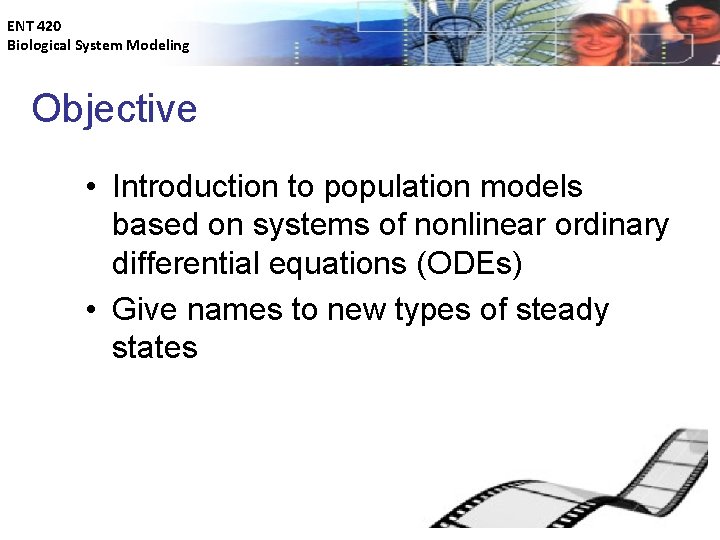 ENT 420
Biological System Modeling

Objective

• Introduction to population models based on systems of nonlinear ordinary differential equations (ODEs)
• Give names to new types of steady states